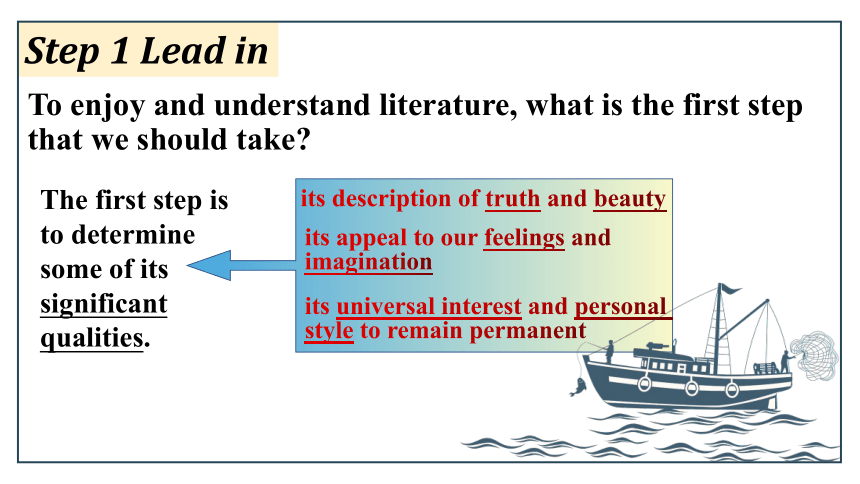 Step 1 Lead in

To enjoy and understand literature, what is the first step that we should take?

The first step is to determine some of its significant qualities.

its description of truth and beauty

its appeal to our feelings and imagination

its universal interest and personal style to remain permanent